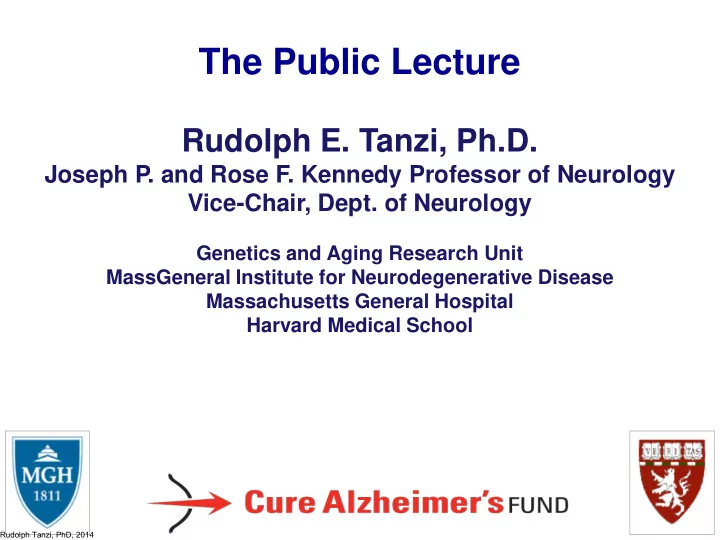 The Public Lecture

Rudolph E. Tanzi, Ph.D.
Joseph P. and Rose F. Kennedy Professor of Neurology
Vice-Chair, Dept. of Neurology

Genetics and Aging Research Unit
MassGeneral Institute for Neurodegenerative Disease
Massachusetts General Hospital
Harvard Medical School

MGH
1811

Cure Alzheimer's FUND

VE RI TAS

Rudolph Tanzi, PhD, 2014